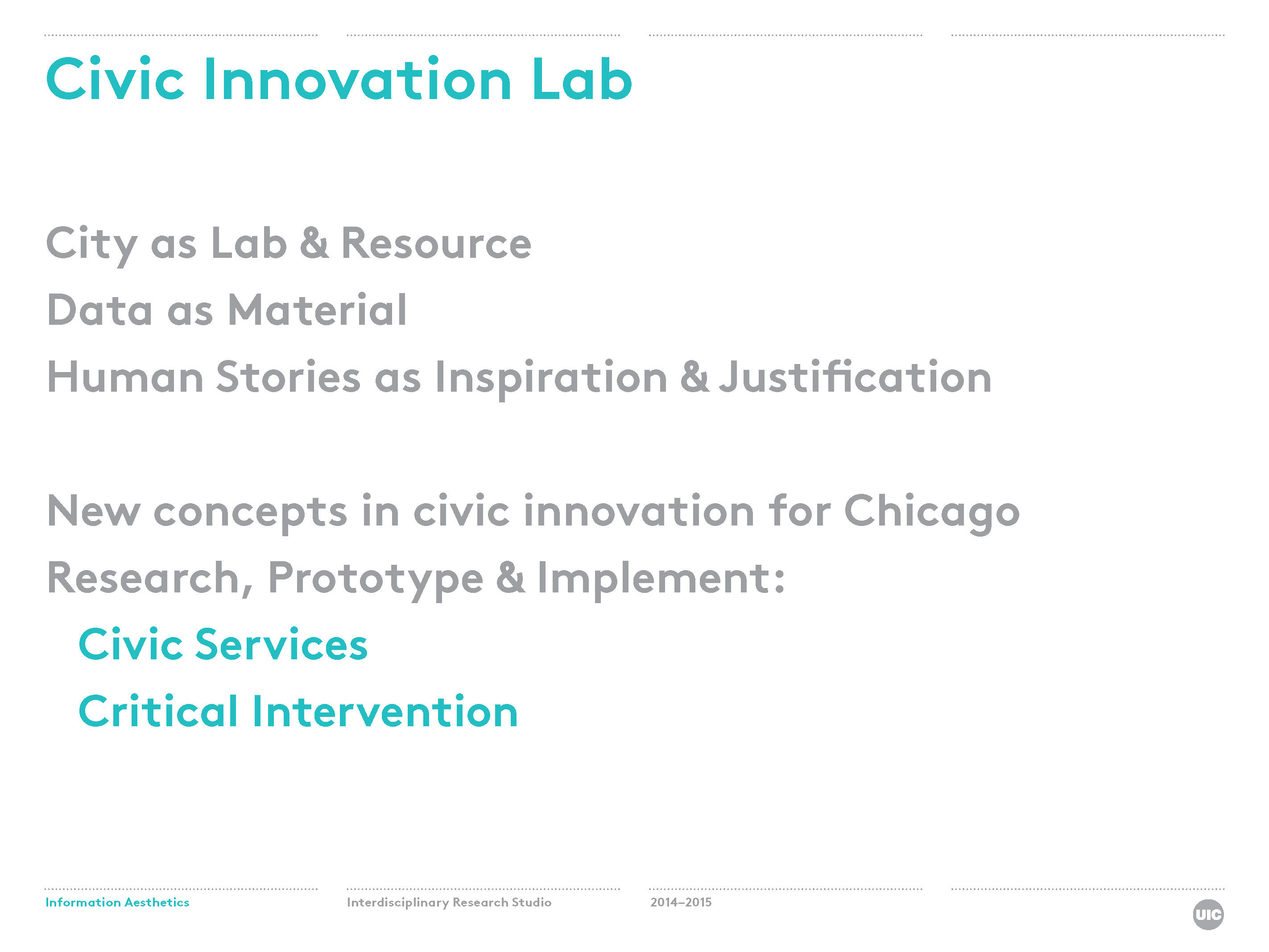 Civic Innovation Lab

City as Lab & Resource
Data as Material
Human Stories as Inspiration & Justification

New concepts in civic innovation for Chicago
Research, Prototype & Implement:
Civic Services
Critical Intervention

Information Aesthetics
Interdisciplinary Research Studio
2014–2015
UIC